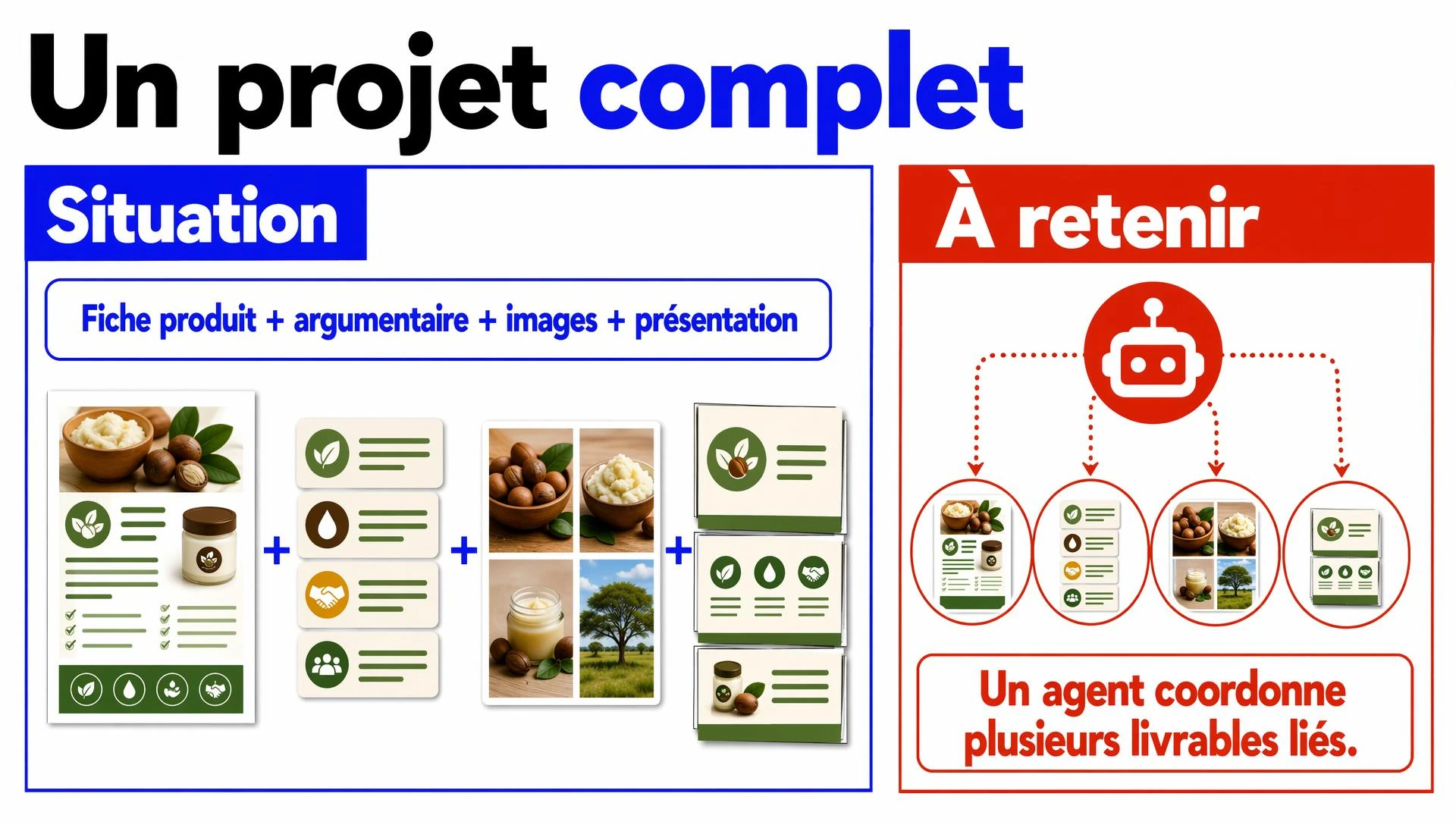 Un projet complet

Situation

Fiche produit + argumentaire + images + présentation

+ + +

À retenir

Un agent coordonne plusieurs livrables liés.